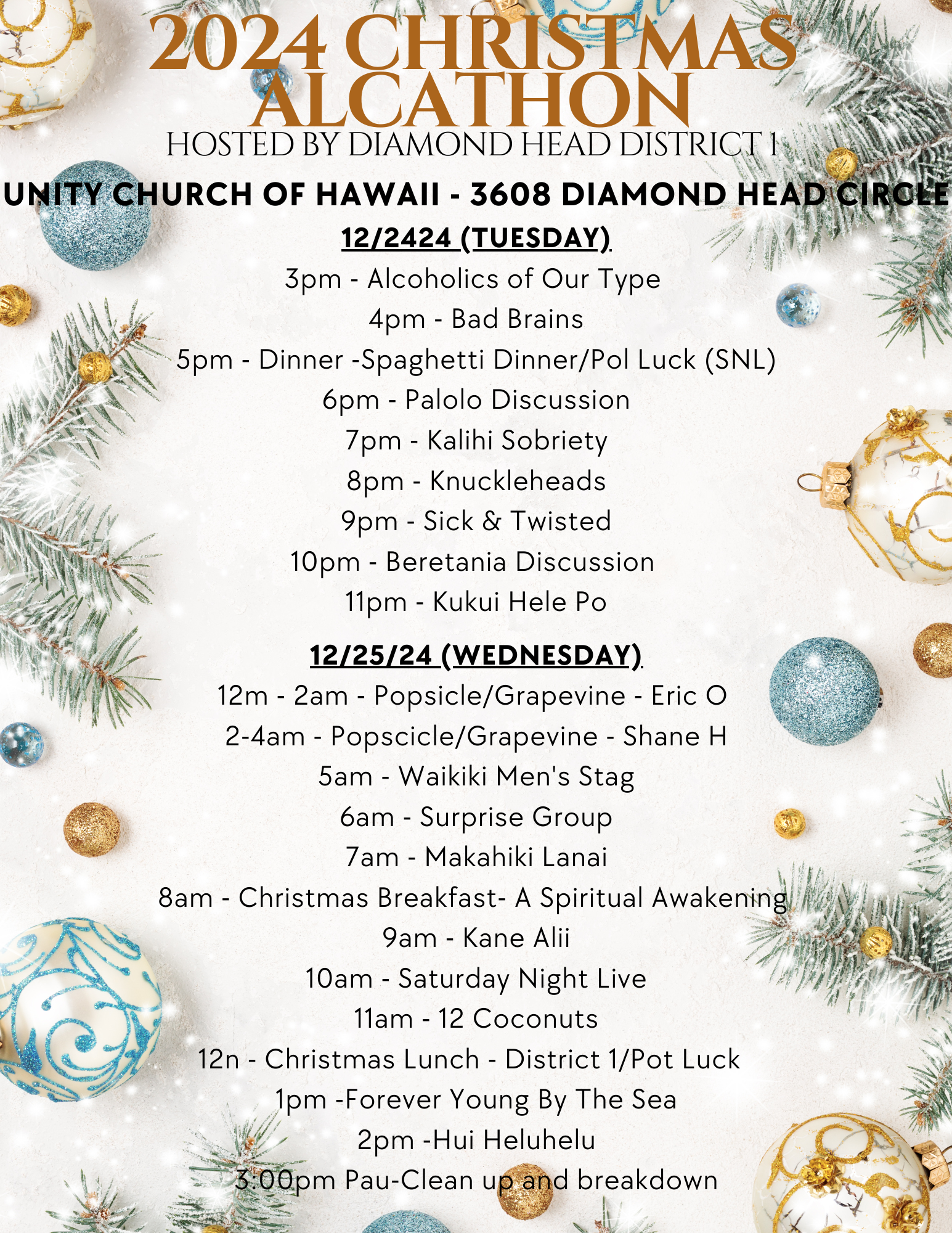 2024 CHRISTMAS ALCATHON
HOSTED BY DIAMOND HEAD DISTRICT 1

UNITY CHURCH OF HAWAII - 3608 DIAMOND HEAD CIRCLE

12/2424 (TUESDAY)
3pm - Alcoholics of Our Type
4pm - Bad Brains
5pm - Dinner -Spaghetti Dinner/Pol Luck (SNL)
6pm - Palolo Discussion
7pm - Kalihi Sobriety
8pm - Knuckleheads
9pm - Sick & Twisted
10pm - Beretania Discussion
11pm - Kukui Hele Po

12/25/24 (WEDNESDAY)
12m - 2am - Popsicle/Grapevine - Eric O
2-4am - Popscicle/Grapevine - Shane H
5am - Waikiki Men's Stag
6am - Surprise Group
7am - Makahiki Lanai
8am - Christmas Breakfast- A Spiritual Awakening
9am - Kane Alii
10am - Saturday Night Live
11am - 12 Coconuts
12n - Christmas Lunch - District 1/Pot Luck
1pm -Forever Young By The Sea
2pm -Hui Heluhelu
3:00pm Pau-Clean up and breakdown